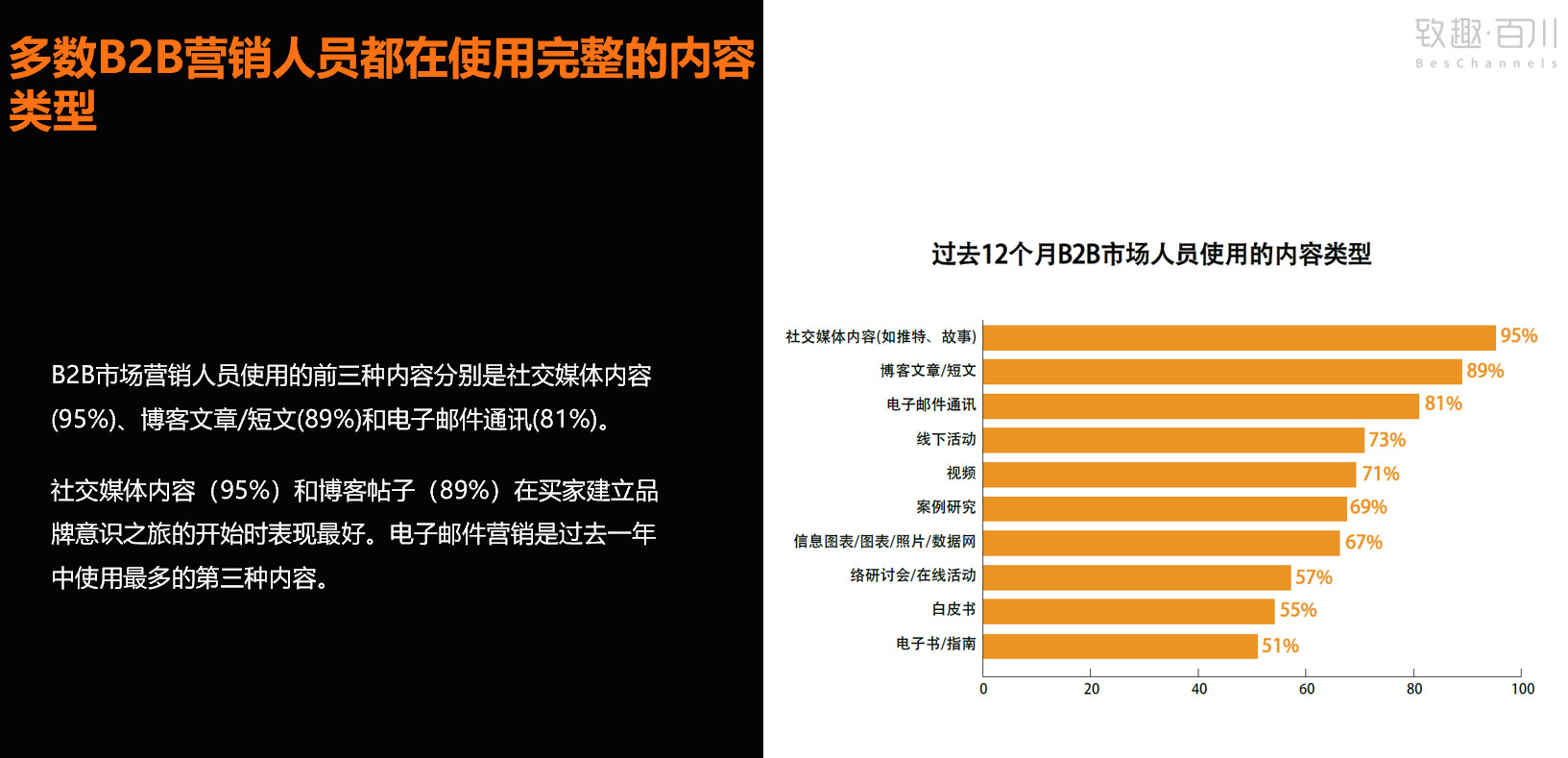 多数B2B营销人员都在使用完整的内容类型

B2B市场营销人员使用的前三种内容分别是社交媒体内容(95%)、博客文章/短文(89%)和电子邮件通讯(81%)。

社交媒体内容（95%）和博客帖子（89%）在买家建立品牌意识之旅的开始时表现最好。电子邮件营销是过去一年中使用最多的第三种内容。

致趣·百川
BesChannels

过去12个月B2B市场人员使用的内容类型

社交媒体内容(如推特、故事) 95%
博客文章/短文 89%
电子邮件通讯 81%
线下活动 73%
视频 71%
案例研究 69%
信息图表/图表/照片/数据网 67%
络研讨会/在线活动 57%
白皮书 55%
电子书/指南 51%

0 20 40 60 80 100